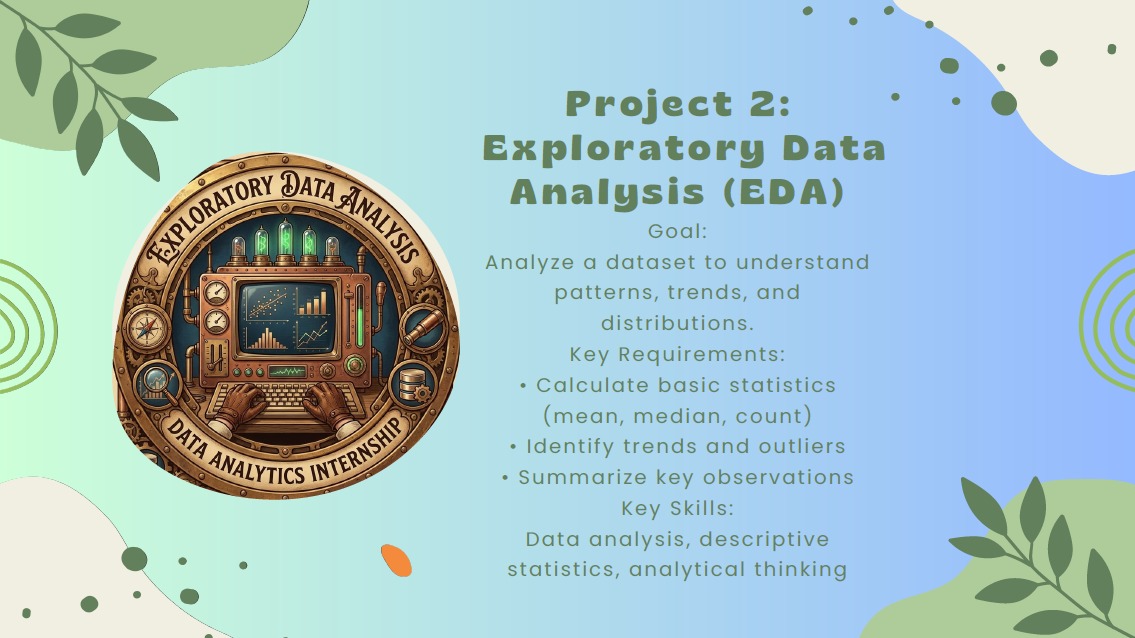 EXPLORATORY DATA ANALYSIS

DATA ANALYTICS INTERNSHIP

Project 2: Exploratory Data Analysis (EDA)

Goal:
Analyze a dataset to understand patterns, trends, and distributions.

Key Requirements:
• Calculate basic statistics (mean, median, count)
• Identify trends and outliers
• Summarize key observations

Key Skills:
Data analysis, descriptive statistics, analytical thinking